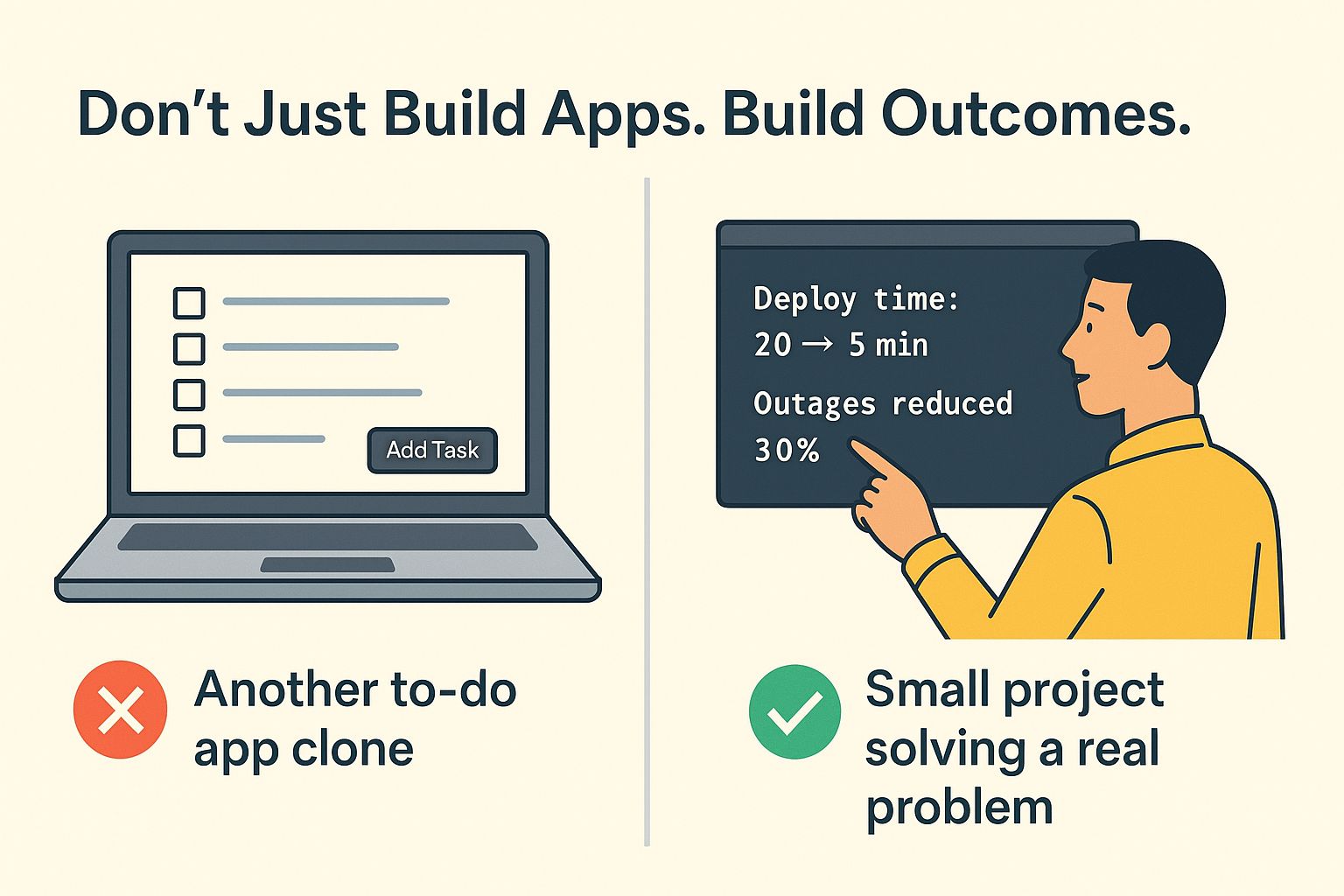 Don't Just Build Apps. Build Outcomes.

Add Task

Another to-do app clone

Deploy time:
20 → 5 min

Outages reduced
30%

Small project solving a real problem